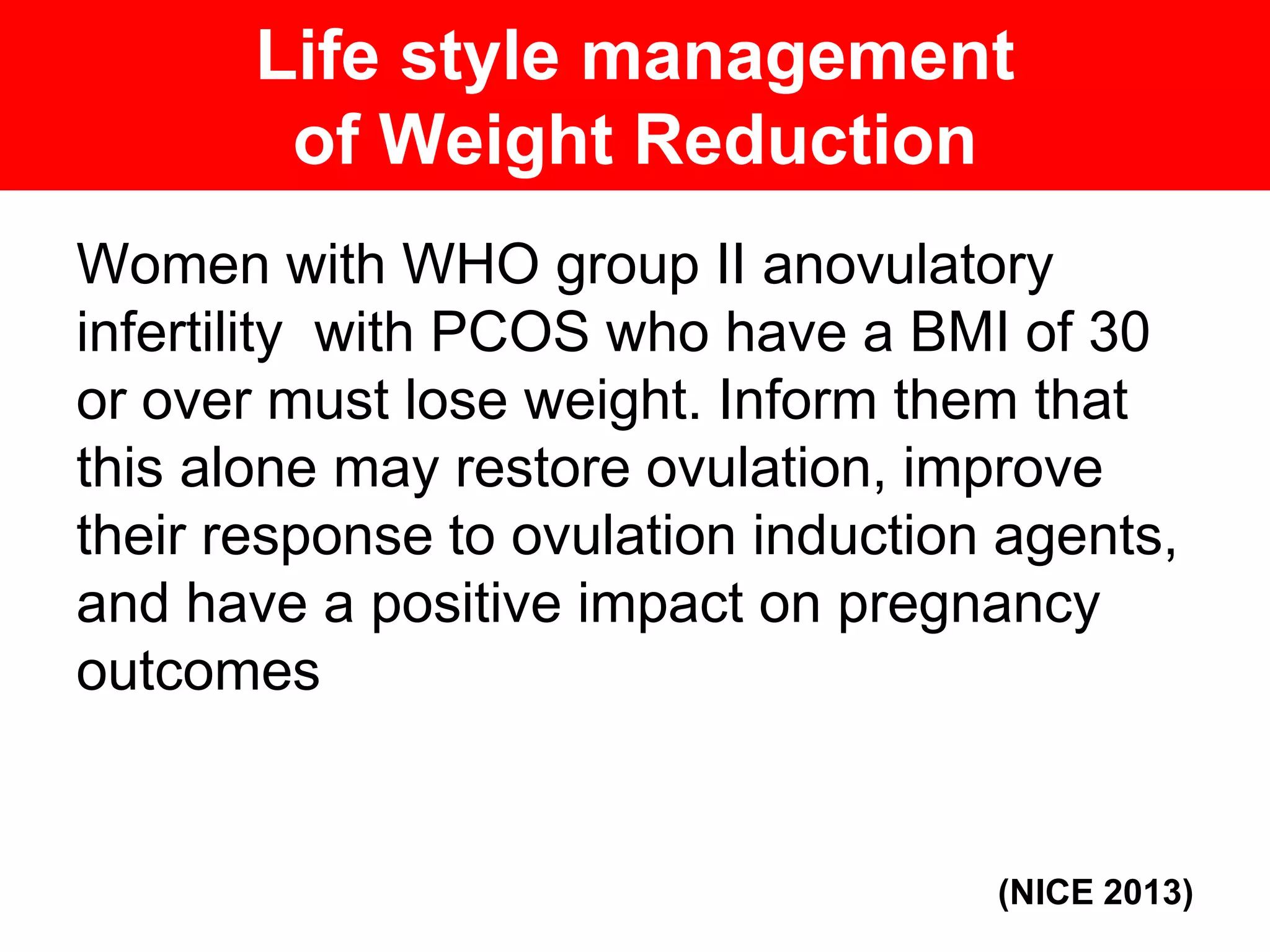 Life style management of Weight Reduction

Women with WHO group II anovulatory infertility  with PCOS who have a BMI of 30 or over must lose weight. Inform them that this alone may restore ovulation, improve their response to ovulation induction agents, and have a positive impact on pregnancy outcomes

(NICE 2013)